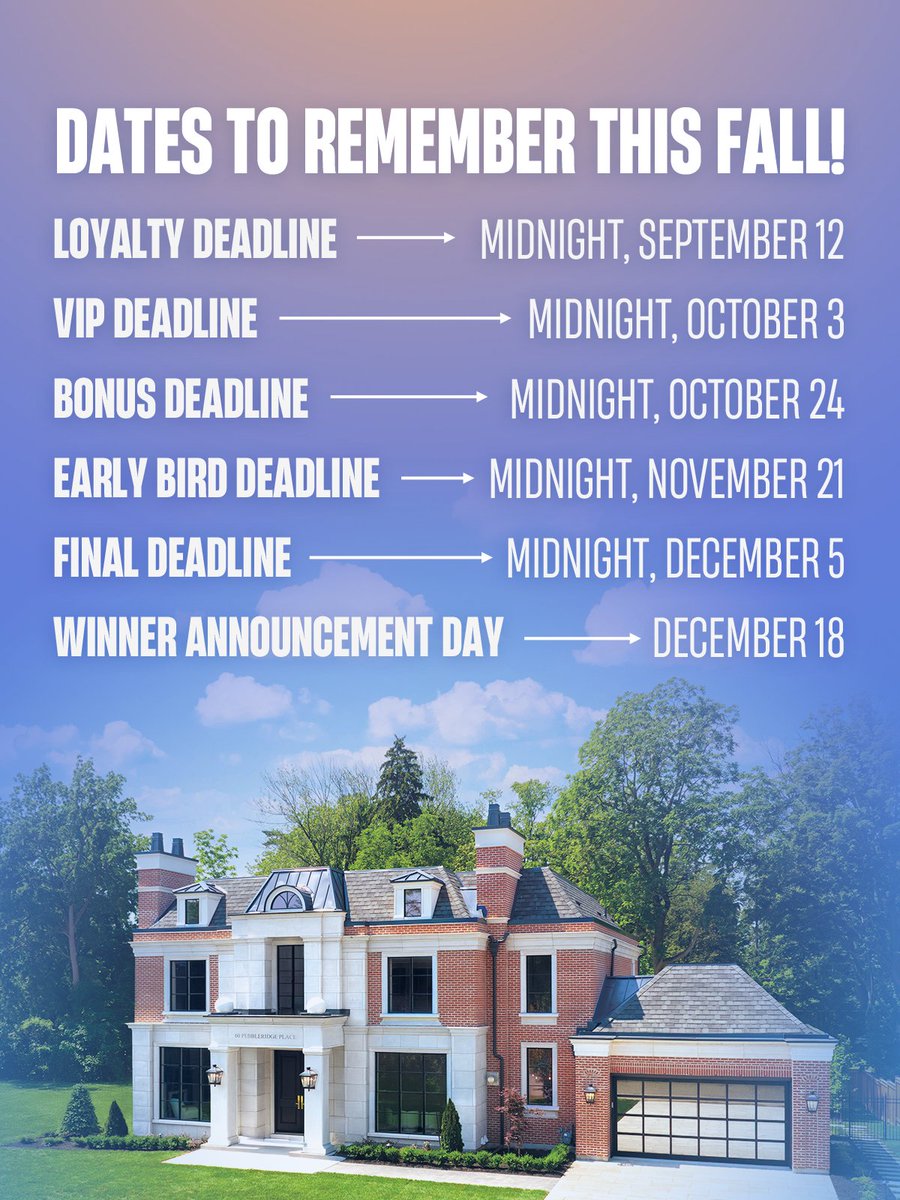 DATES TO REMEMBER THIS FALL!

LOYALTY DEADLINE → MIDNIGHT, SEPTEMBER 12

VIP DEADLINE → MIDNIGHT, OCTOBER 3

BONUS DEADLINE → MIDNIGHT, OCTOBER 24

EARLY BIRD DEADLINE → MIDNIGHT, NOVEMBER 21

FINAL DEADLINE → MIDNIGHT, DECEMBER 5

WINNER ANNOUNCEMENT DAY → DECEMBER 18

60 PEBBLERIDGE PLACE